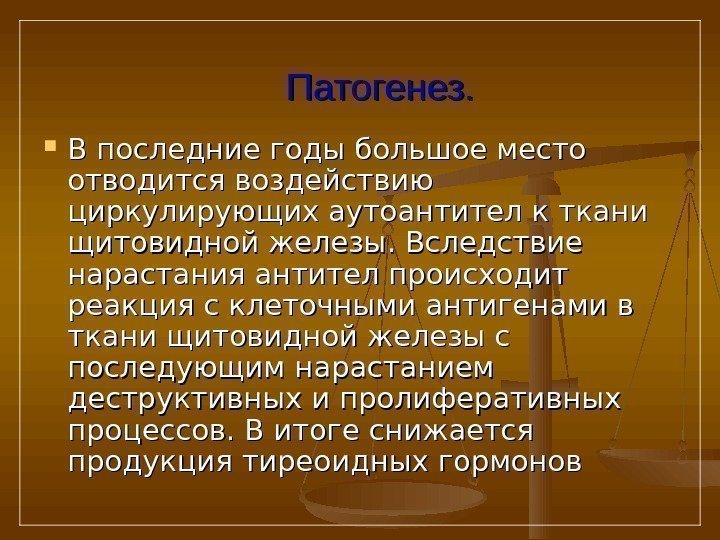 Патогенез.

В последние годы большое место отводится воздействию циркулирующих аутоантител к ткани щитовидной железы. Вследствие нарастания антител происходит реакция с клеточными антигенами в ткани щитовидной железы с последующим нарастанием деструктивных и пролиферативных процессов. В итоге снижается продукция тиреоидных гормонов